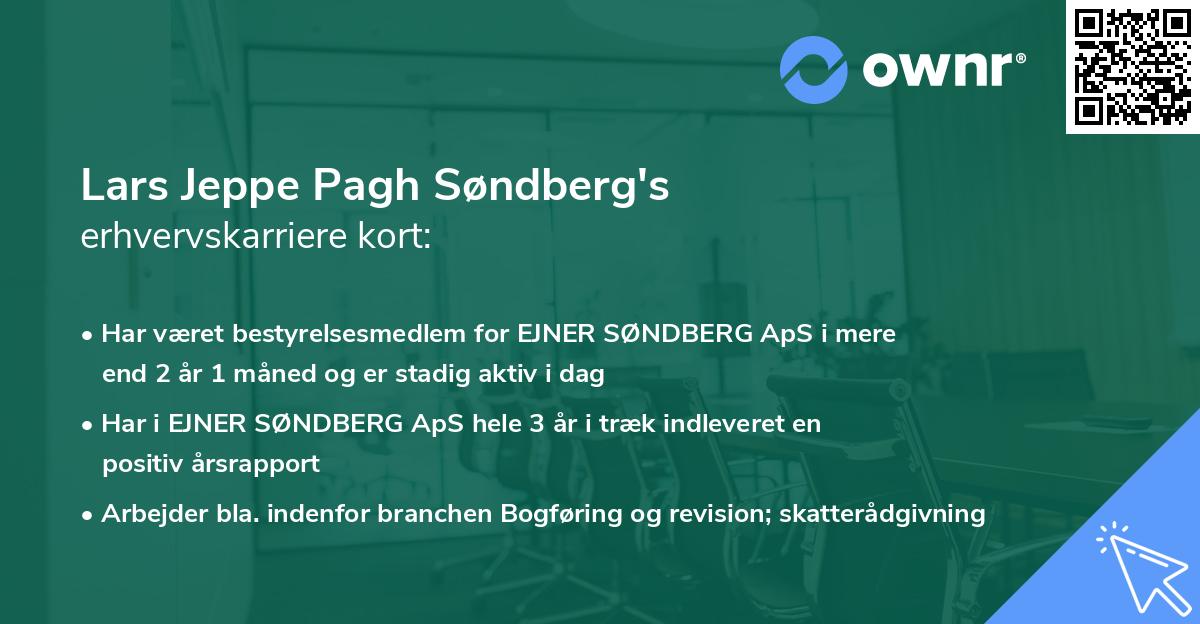 ownr®

Lars Jeppe Pagh Søndberg's
erhvervskarriere kort:

• Har været bestyrelsesmedlem for EJNER SØNDBERG ApS i mere end 2 år 1 måned og er stadig aktiv i dag

• Har i EJNER SØNDBERG ApS hele 3 år i træk indleveret en positiv årsrapport

• Arbejder bla. indenfor branchen Bogføring og revision; skatterådgivning